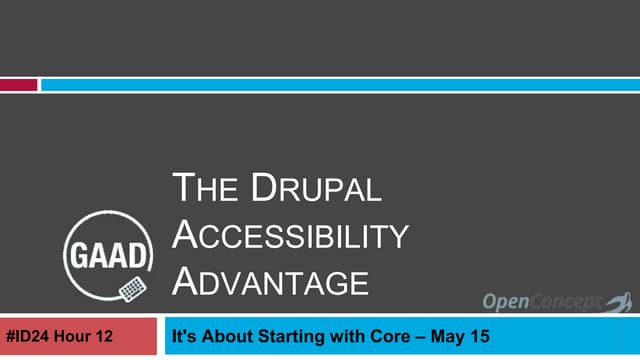 GAAD

THE DRUPAL ACCESSIBILITY ADVANTAGE

OpenConcept

#ID24 Hour 12

It's About Starting with Core – May 15